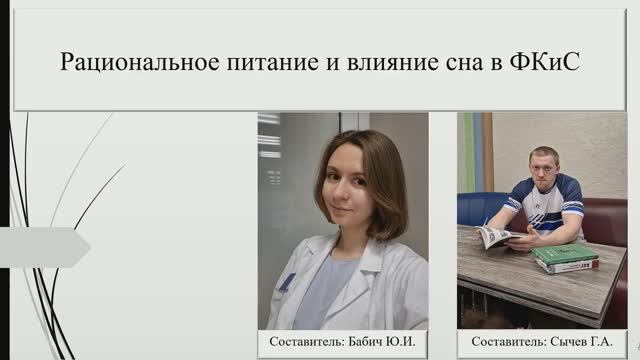 Рациональное питание и влияние сна в ФКиС

Составитель: Бабич Ю.И.

Составитель: Сычев Г.А.